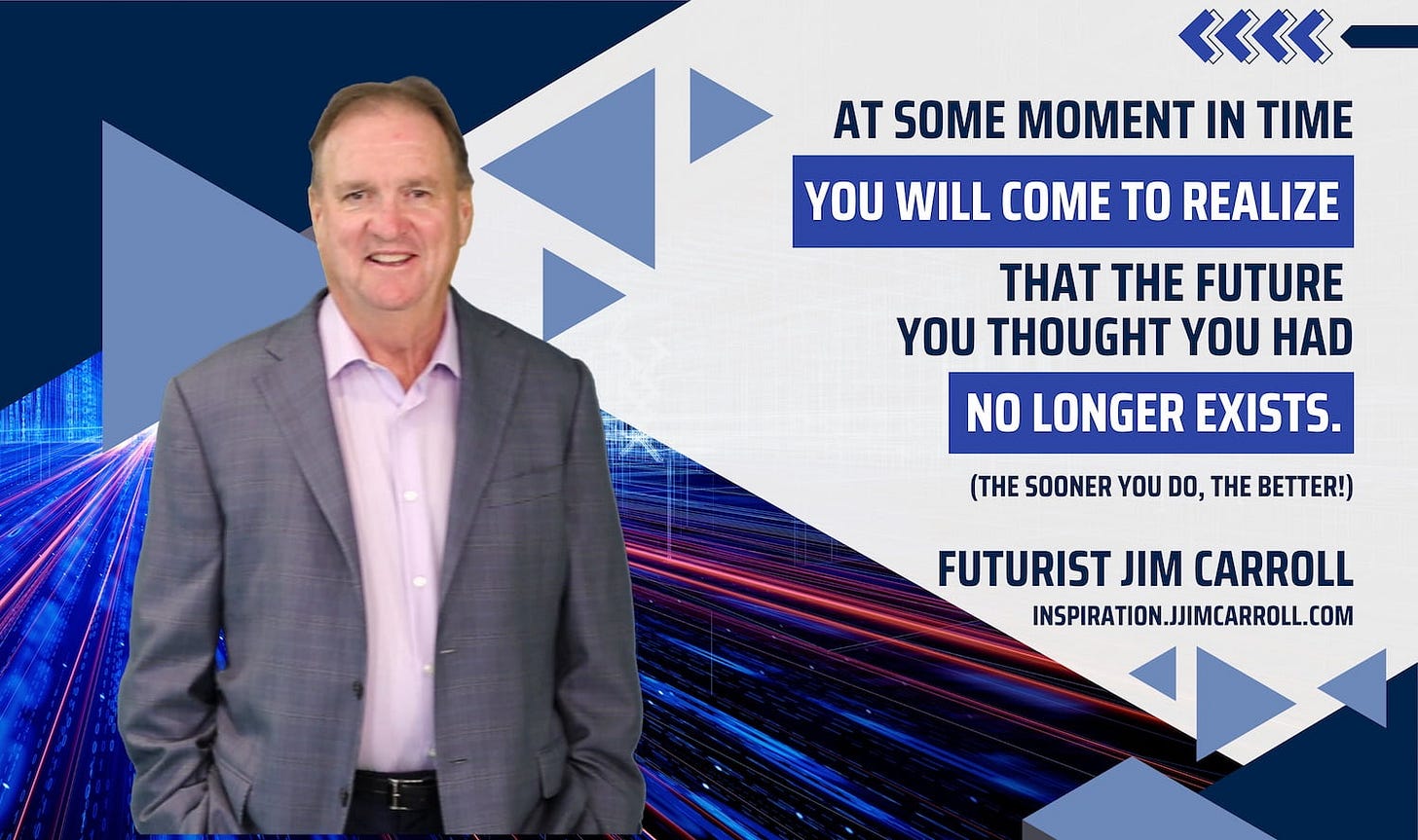 AT SOME MOMENT IN TIME
YOU WILL COME TO REALIZE
THAT THE FUTURE
YOU THOUGHT YOU HAD
NO LONGER EXISTS.

(THE SOONER YOU DO, THE BETTER!)

FUTURIST JIM CARROLL
INSPIRATION.JJIMCARROLL.COM